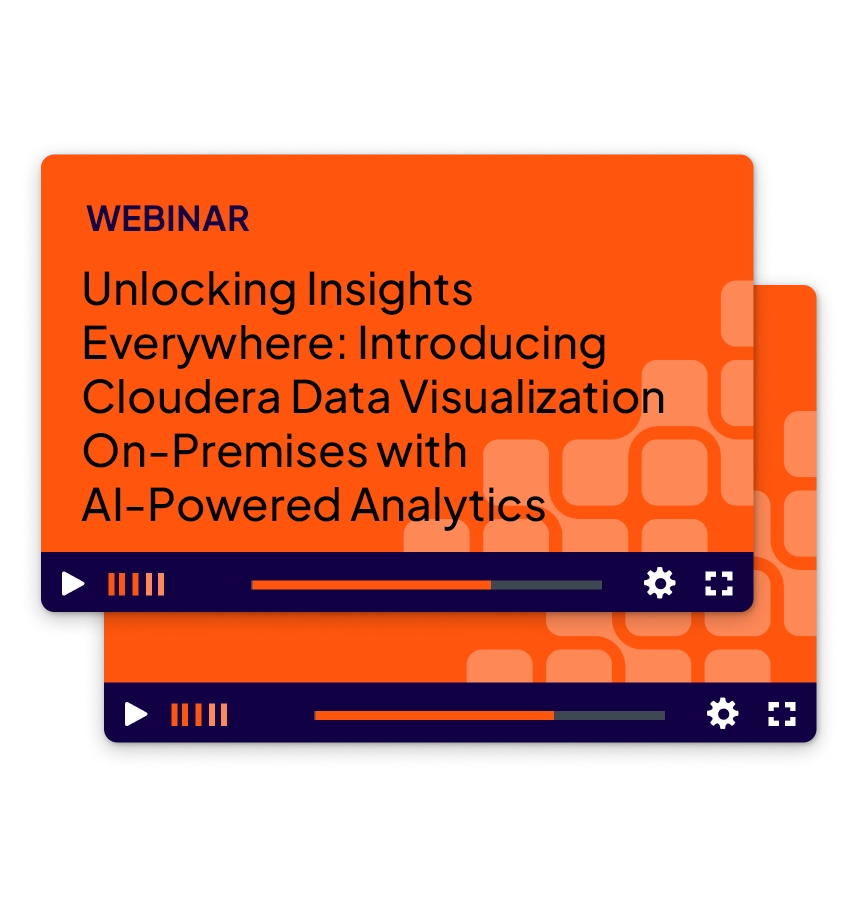 WEBINAR

Unlocking Insights Everywhere: Introducing Cloudera Data Visualization On-Premises with AI-Powered Analytics